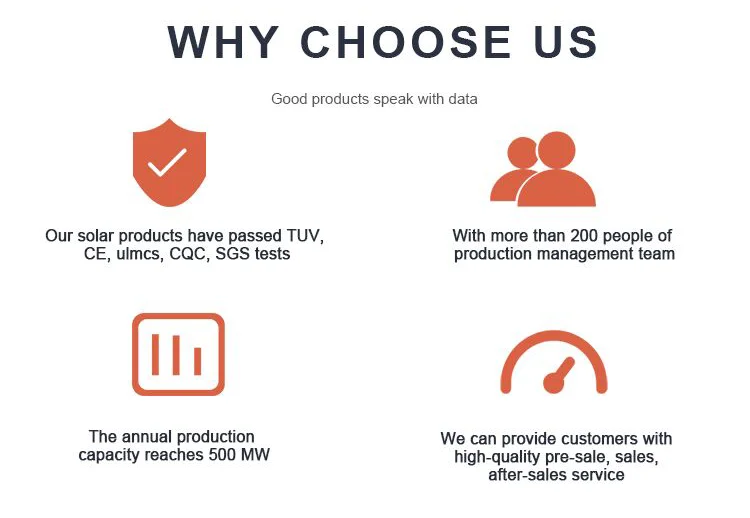 WHY CHOOSE US

Good products speak with data

Our solar products have passed TUV, CE, ulmcs, CQC, SGS tests

With more than 200 people of production management team

The annual production capacity reaches 500 MW

We can provide customers with high-quality pre-sale, sales, after-sales service